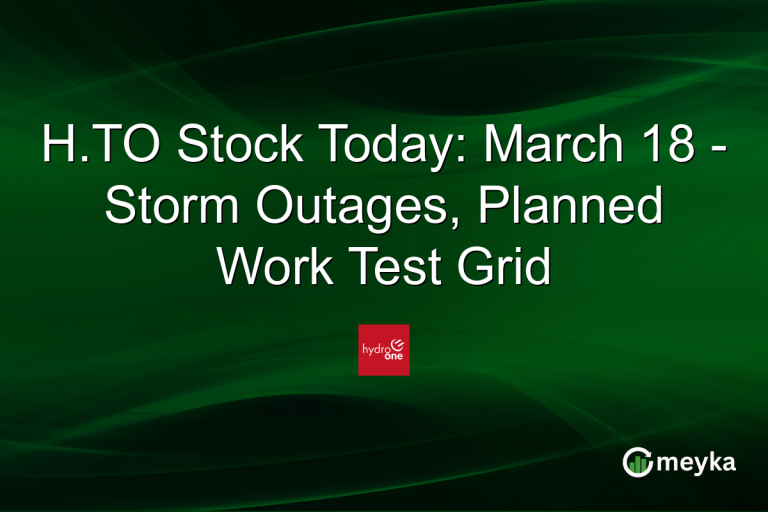 H.TO Stock Today: March 18 - Storm Outages, Planned Work Test Grid

hydro one

meyka